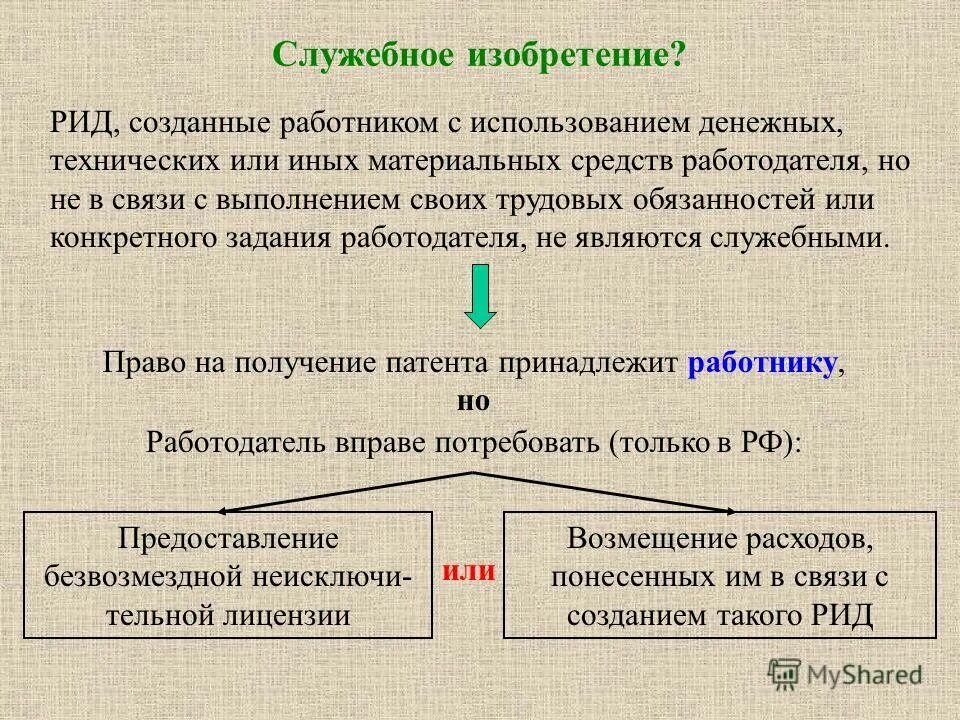 Служебное изобретение?

РИД, созданные работником с использованием денежных, технических или иных материальных средств работодателя, но не в связи с выполнением своих трудовых обязанностей или конкретного задания работодателя, не являются служебными.

Право на получение патента принадлежит работнику,
но
Работодатель вправе потребовать (только в РФ):

Предоставление безвозмездной неисключительной лицензии

или

Возмещение расходов, понесенных им в связи с созданием такого РИД

MyShared